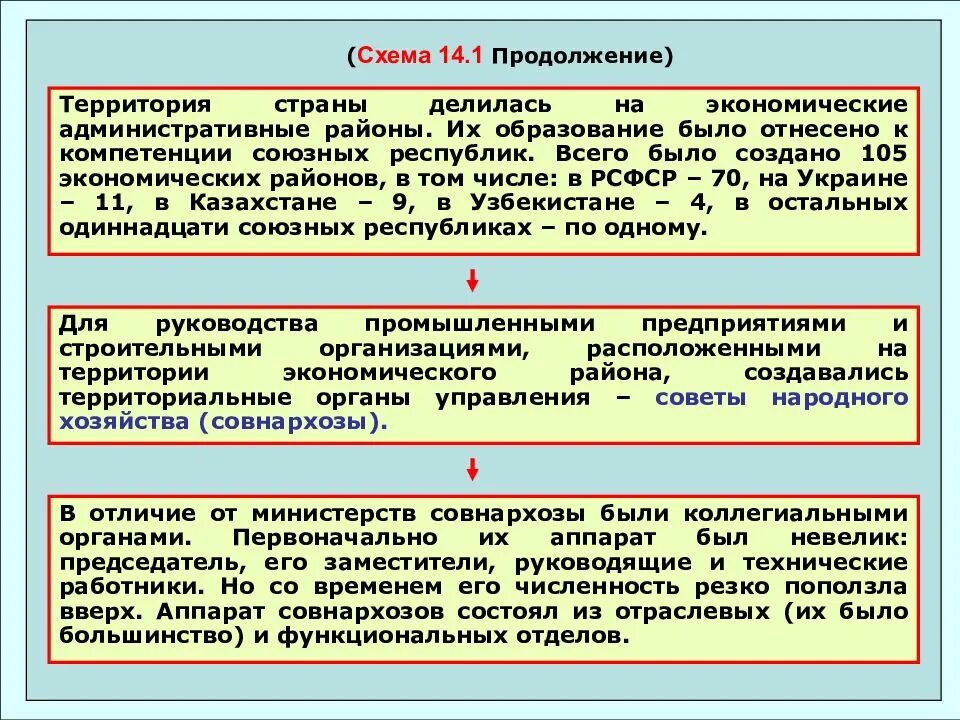 (Схема 14.1 Продолжение)

Территория страны делилась на экономические административные районы. Их образование было отнесено к компетенции союзных республик. Всего было создано 105 экономических районов, в том числе: в РСФСР – 70, на Украине – 11, в Казахстане – 9, в Узбекистане – 4, в остальных одиннадцати союзных республиках – по одному.

Для руководства промышленными предприятиями и строительными организациями, расположенными на территории экономического района, создавались территориальные органы управления – советы народного хозяйства (совнархозы).

В отличие от министерств совнархозы были коллегиальными органами. Первоначально их аппарат был невелик: председатель, его заместители, руководящие и технические работники. Но со временем его численность резко поползла вверх. Аппарат совнархозов состоял из отраслевых (их было большинство) и функциональных отделов.